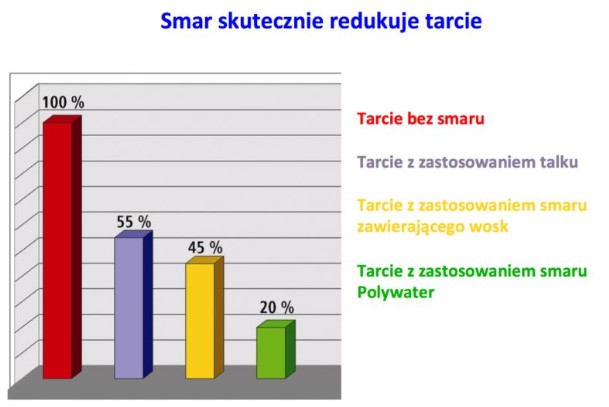 Smar skutecznie redukuje tarcie

100 %

55 %

45 %

20 %

Tarcie bez smaru

Tarcie z zastosowaniem talku

Tarcie z zastosowaniem smaru zawierającego wosk

Tarcie z zastosowaniem smaru Polywater